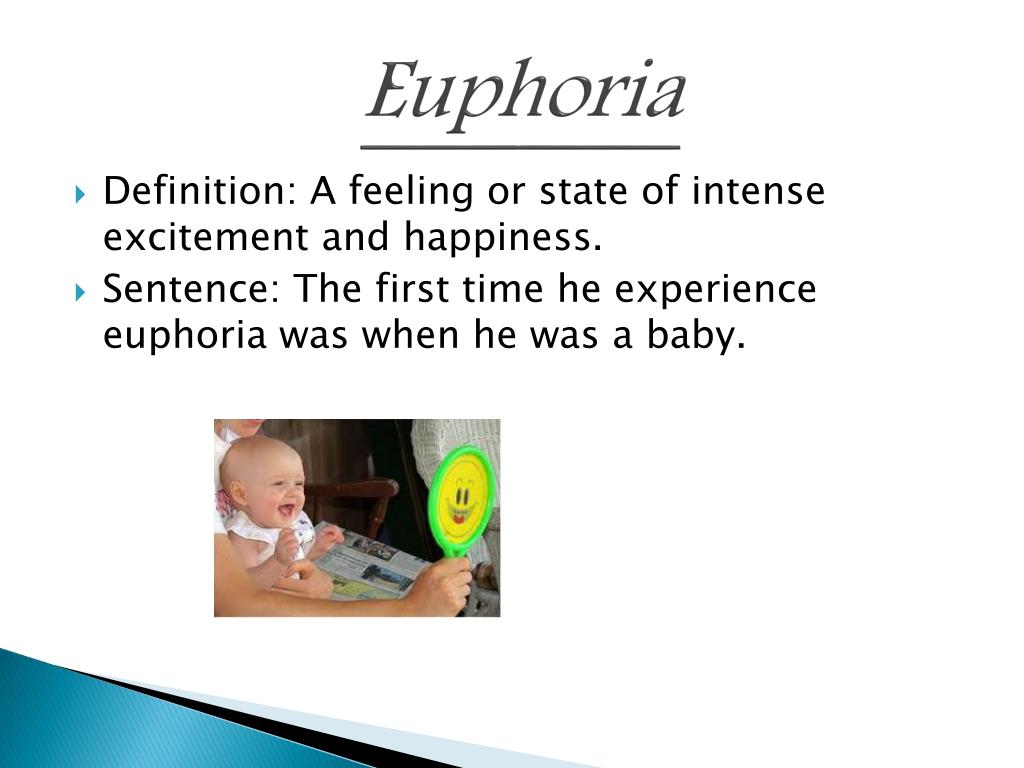 Euphoria

Definition: A feeling or state of intense excitement and happiness.

Sentence: The first time he experience euphoria was when he was a baby.